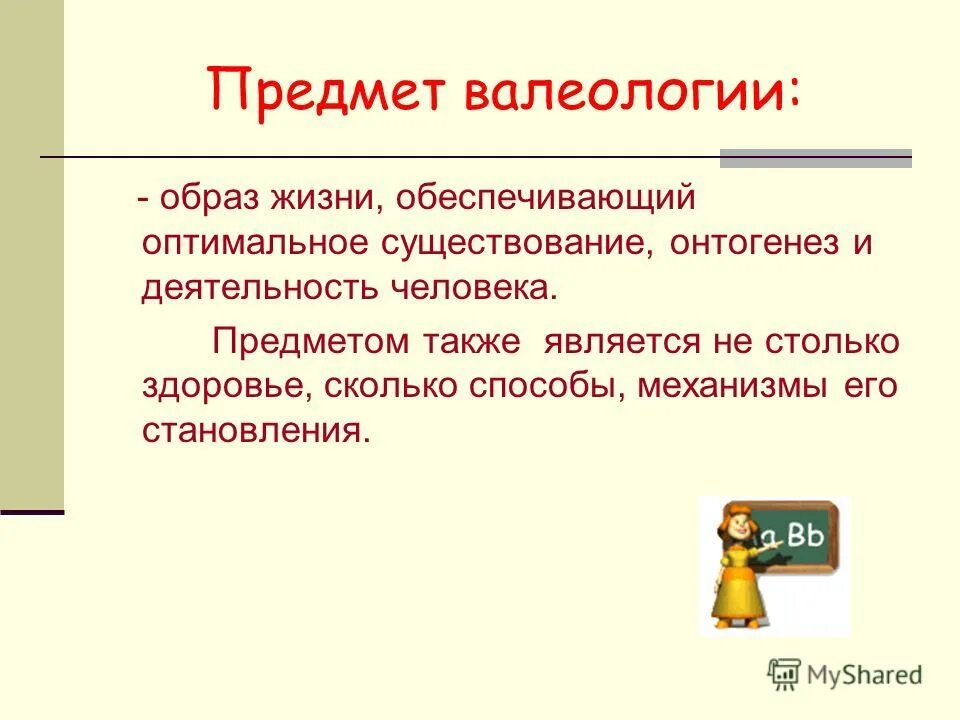 Предмет валеологии:

- образ жизни, обеспечивающий оптимальное существование, онтогенез и деятельность человека.

Предметом также является не столько здоровье, сколько способы, механизмы его становления.

a Bb

MyShared